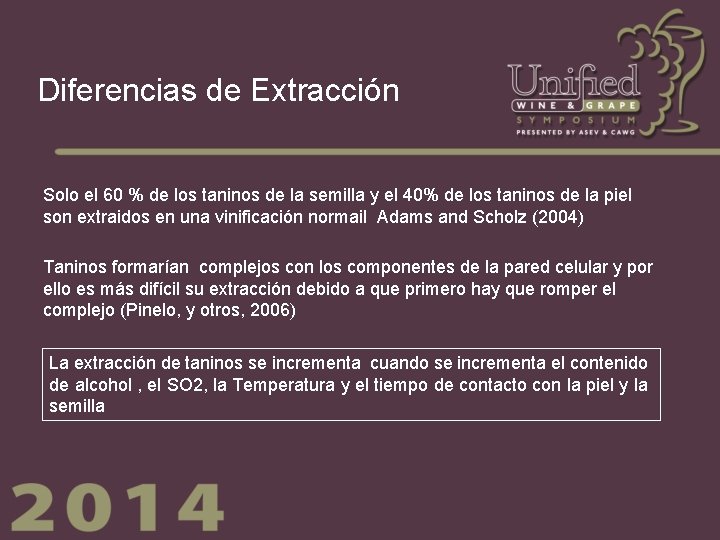 Diferencias de Extracción

Unified
WINE & GRAPE
SYMPOSIUM
PRESENTED BY ASEV & CAWG

Solo el 60 % de los taninos de la semilla y el 40% de los taninos de la piel son extraidos en una vinificación normail Adams and Scholz (2004)

Taninos formarían complejos con los componentes de la pared celular y por ello es más difícil su extracción debido a que primero hay que romper el complejo (Pinelo, y otros, 2006)

La extracción de taninos se incrementa cuando se incrementa el contenido de alcohol , el SO2, la Temperatura y el tiempo de contacto con la piel y la semilla

2014